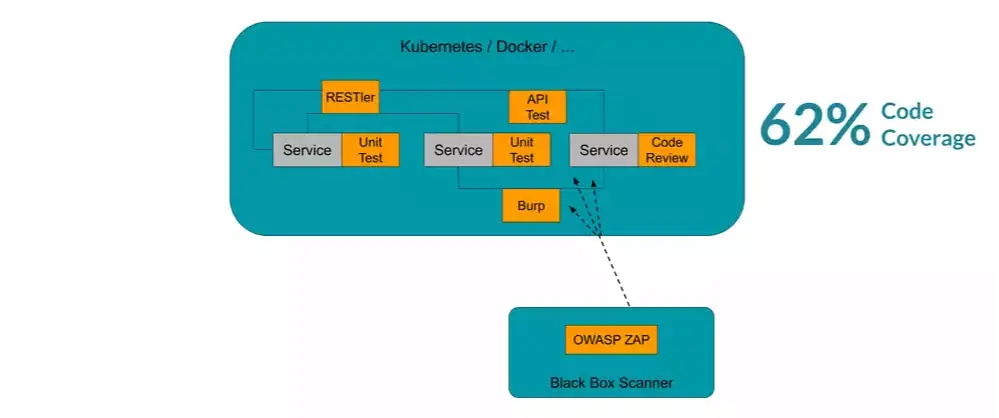 Kubernetes / Docker / ...

RESTler

API Test

Service

Unit Test

Service

Unit Test

Service

Code Review

Burp

62% Code Coverage

OWASP ZAP

Black Box Scanner